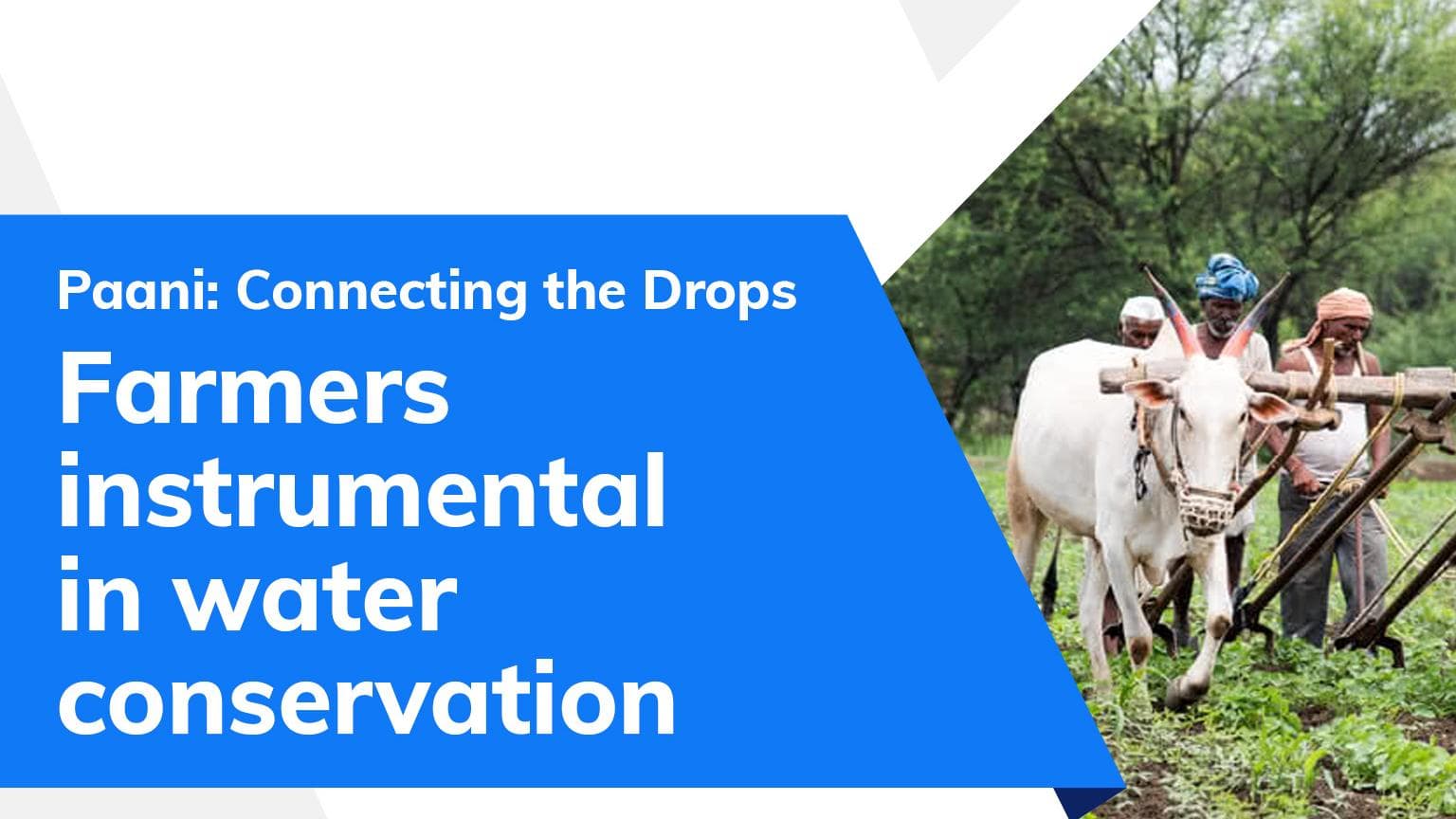 Paani: Connecting the Drops

Farmers instrumental in water conservation